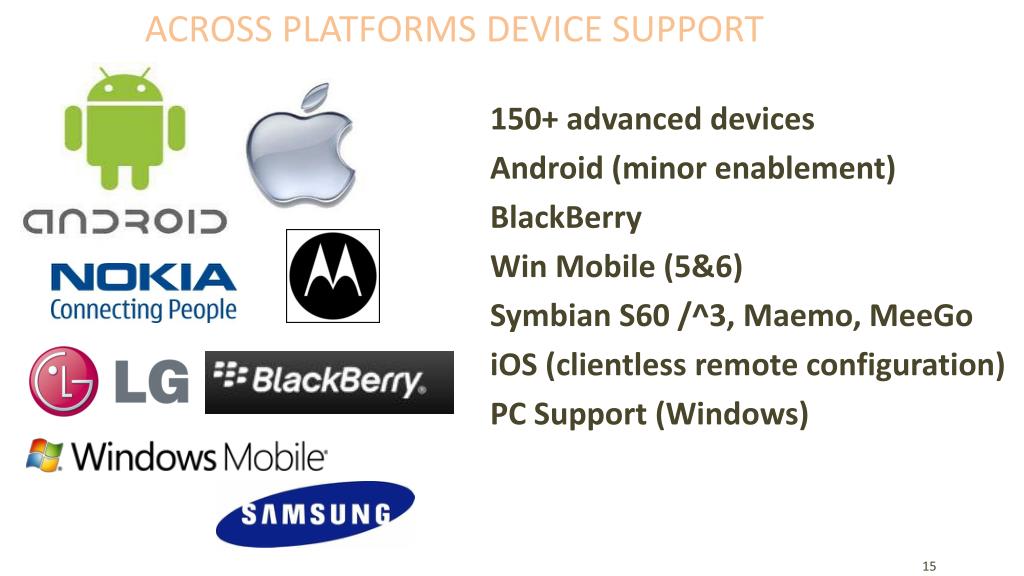 ACROSS PLATFORMS DEVICE SUPPORT

ANDROID

NOKIA
Connecting People

LG

BlackBerry

Windows Mobile

SAMSUNG

150+ advanced devices
Android (minor enablement)
BlackBerry
Win Mobile (5&6)
Symbian S60 /^3, Maemo, MeeGo
iOS (clientless remote configuration)
PC Support (Windows)

15